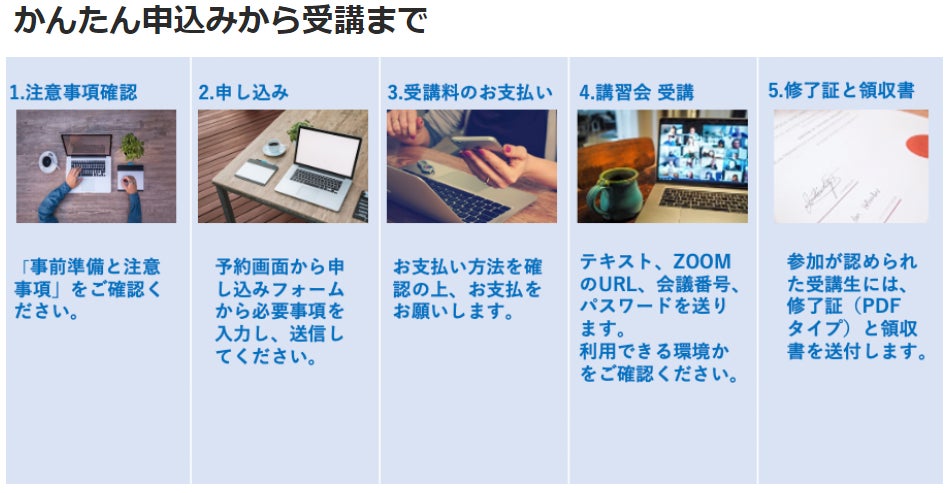 かんたん申込みから受講まで

1.注意事項確認

「事前準備と注意事項」をご確認ください。

2.申し込み

予約画面から申し込みフォームから必要事項を入力し、送信してください。

3.受講料のお支払い

お支払い方法を確認の上、お支払をお願いします。

4.講習会 受講

テキスト、ZOOMのURL、会議番号、パスワードを送ります。
利用できる環境かをご確認ください。

5.修了証と領収書

参加が認められた受講生には、修了証（PDFタイプ）と領収書を送付します。